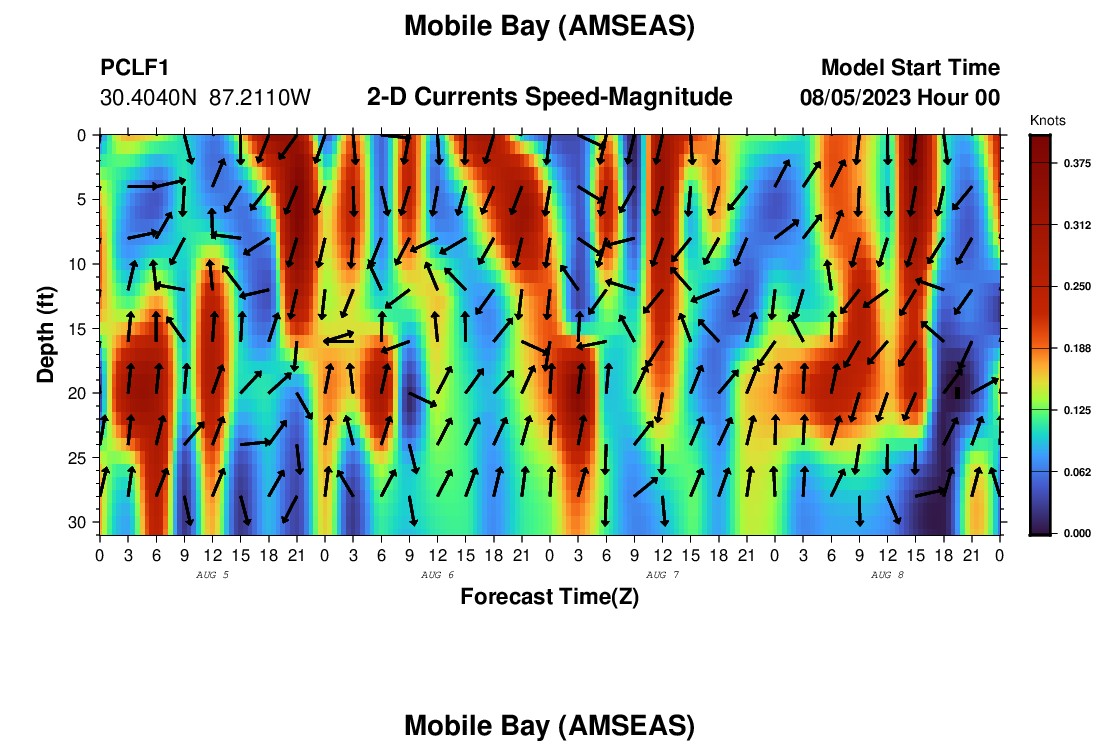 Mobile Bay (AMSEAS)

PCLF1
30.4040N 87.2110W

2-D Currents Speed-Magnitude

Model Start Time
08/05/2023 Hour 00

Knots
0.375
0.312
0.250
0.188
0.125
0.062
0.000

Depth (ft)
0
5
10
15
20
25
30

0 3 6 9 12 15 18 21 0 3 6 9 12 15 18 21 0 3 6 9 12 15 18 21 0 3 6 9 12 15 18 21 0
AUG 5
AUG 6
AUG 7
AUG 8

Forecast Time(Z)

Mobile Bay (AMSEAS)